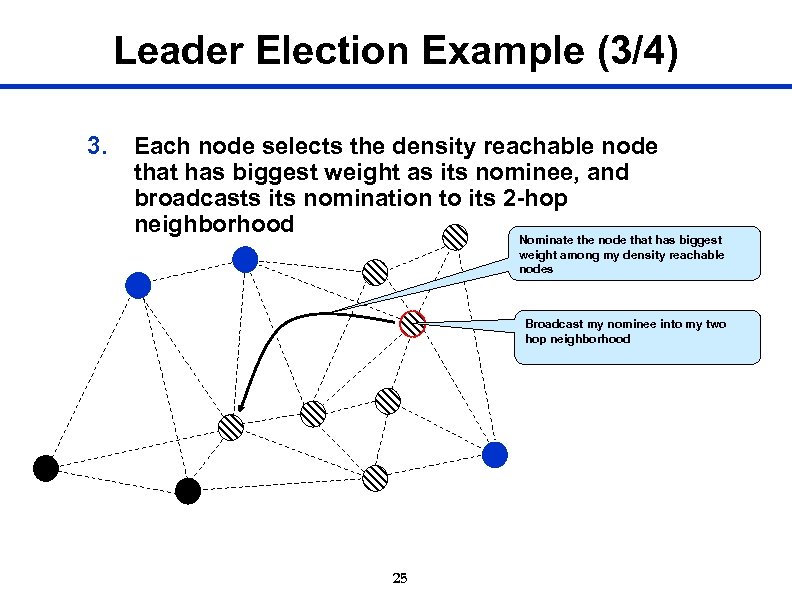 Leader Election Example (3/4)

3. Each node selects the density reachable node that has biggest weight as its nominee, and broadcasts its nomination to its 2-hop neighborhood

Nominate the node that has biggest weight among my density reachable nodes

Broadcast my nominee into my two hop neighborhood

25